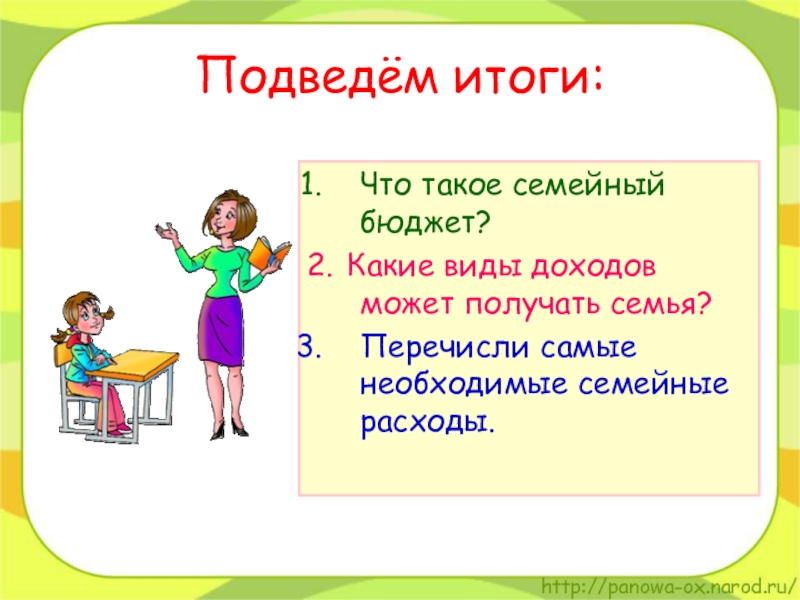 Подведём итоги:

1. Что такое семейный бюджет?

2. Какие виды доходов может получать семья?

3. Перечисли самые необходимые семейные расходы.

http://panowa-ox.narod.ru/